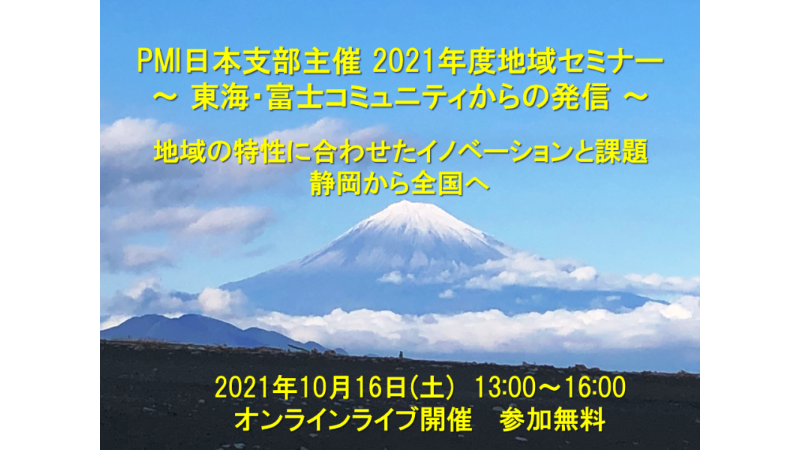 PMI日本支部主催 2021年度地域セミナー
～ 東海・富士コミュニティからの発信 ～

地域の特性に合わせたイノベーションと課題
静岡から全国へ

2021年10月16日(土) 13:00～16:00
オンラインライブ開催 参加無料